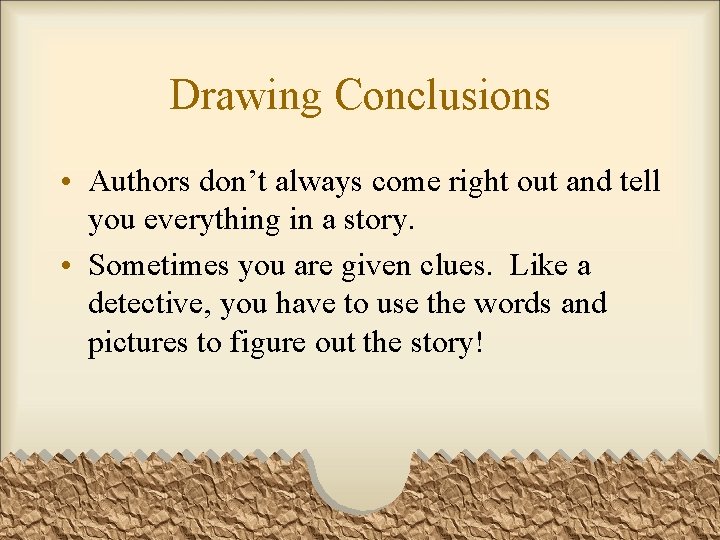 Drawing Conclusions

• Authors don’t always come right out and tell you everything in a story.

• Sometimes you are given clues.  Like a detective, you have to use the words and pictures to figure out the story!